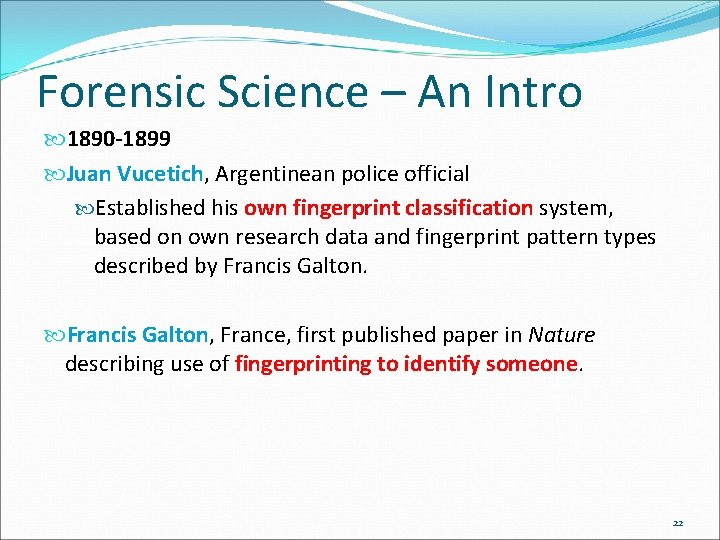 Forensic Science – An Intro

1890-1899

Juan Vucetich, Argentinean police official

Established his own fingerprint classification system, based on own research data and fingerprint pattern types described by Francis Galton.

Francis Galton, France, first published paper in Nature describing use of fingerprinting to identify someone.

22